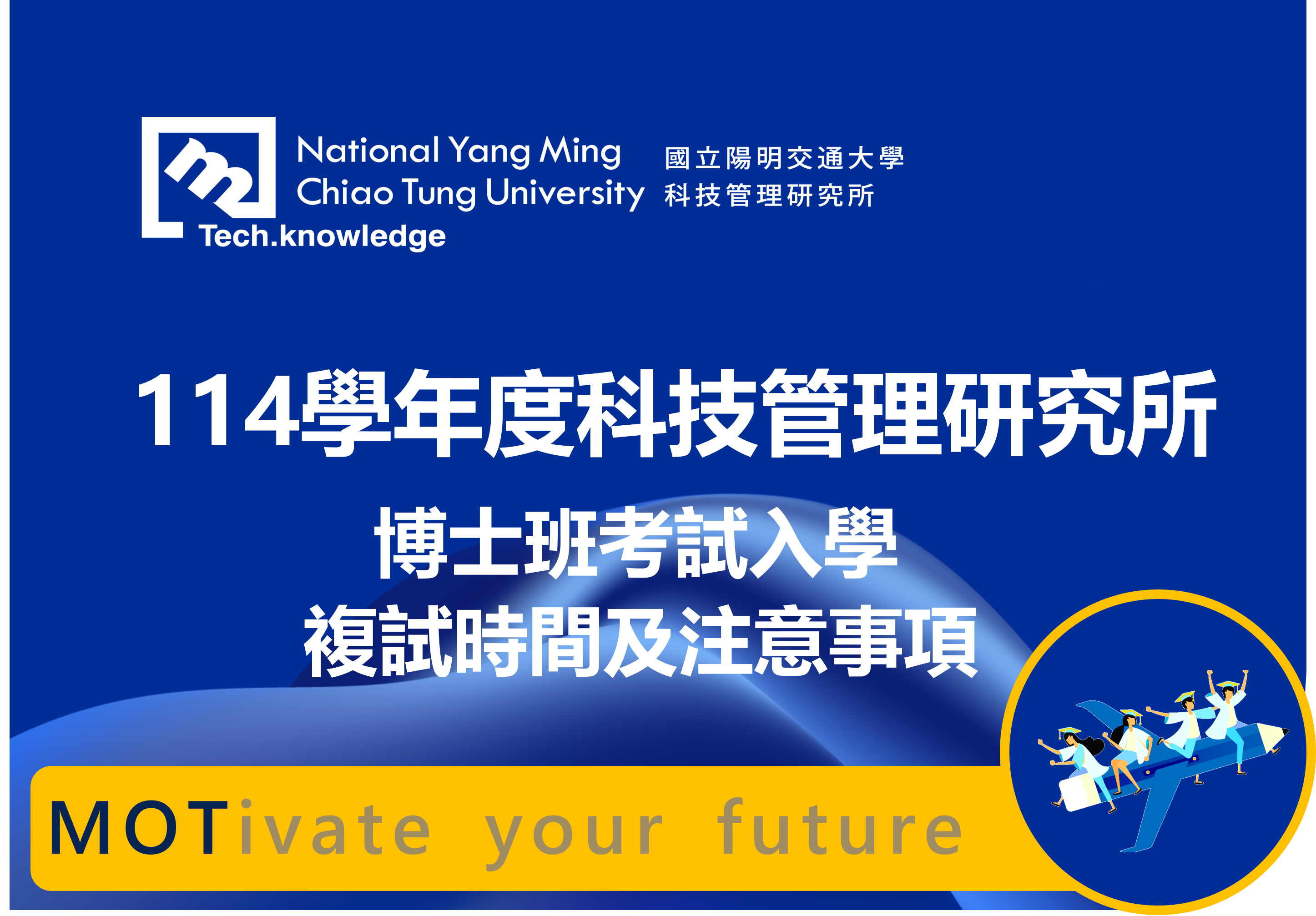 National Yang Ming
Chiao Tung University
國立陽明交通大學
科技管理研究所
Tech.knowledge

114學年度科技管理研究所
博士班考試入學
複試時間及注意事項

MOTivate your future